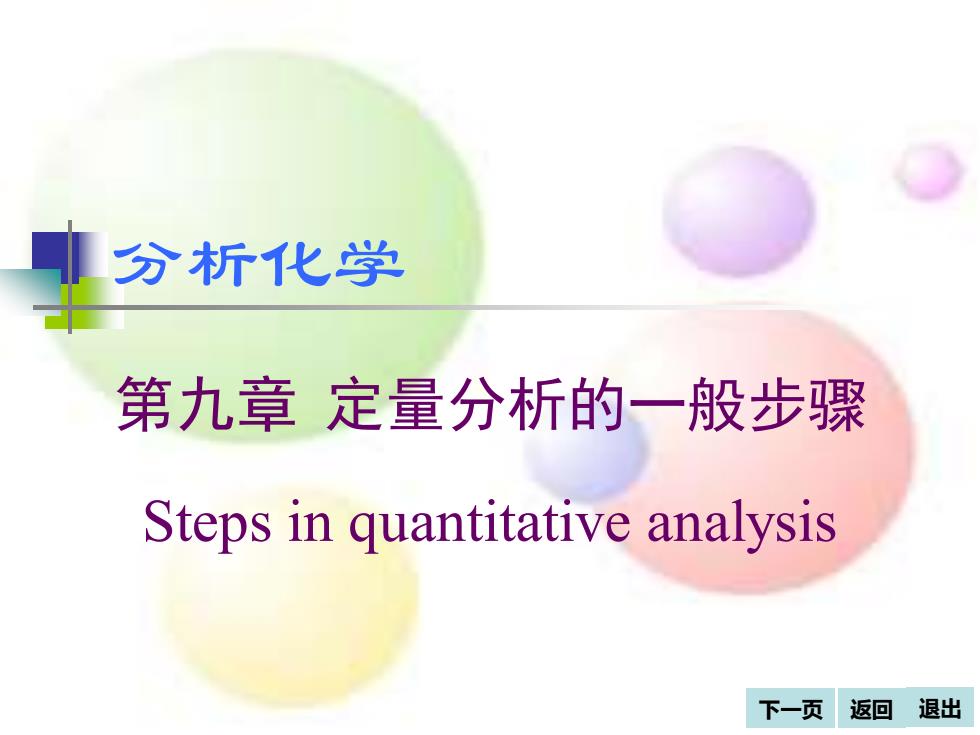 分析化学

第九章 定量分析的一般步骤

Steps in quantitative analysis

下一页 返回 退出